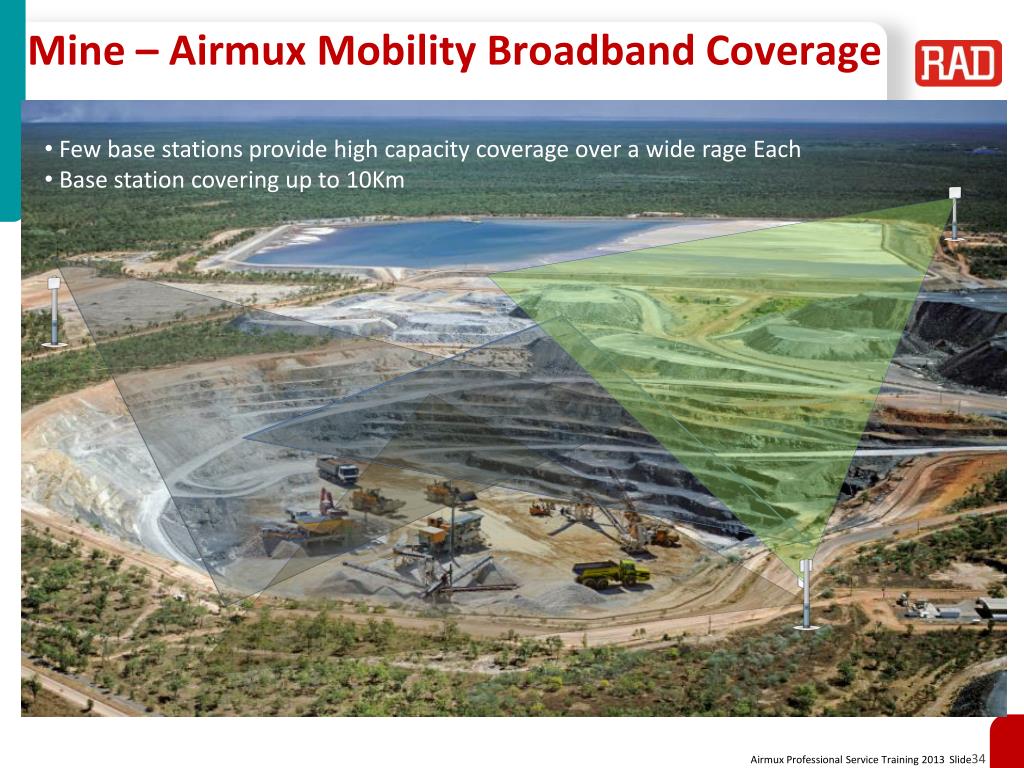 Mine – Airmux Mobility Broadband Coverage

RAD

• Few base stations provide high capacity coverage over a wide rage Each
• Base station covering up to 10Km

Airmux Professional Service Training 2013 Slide34